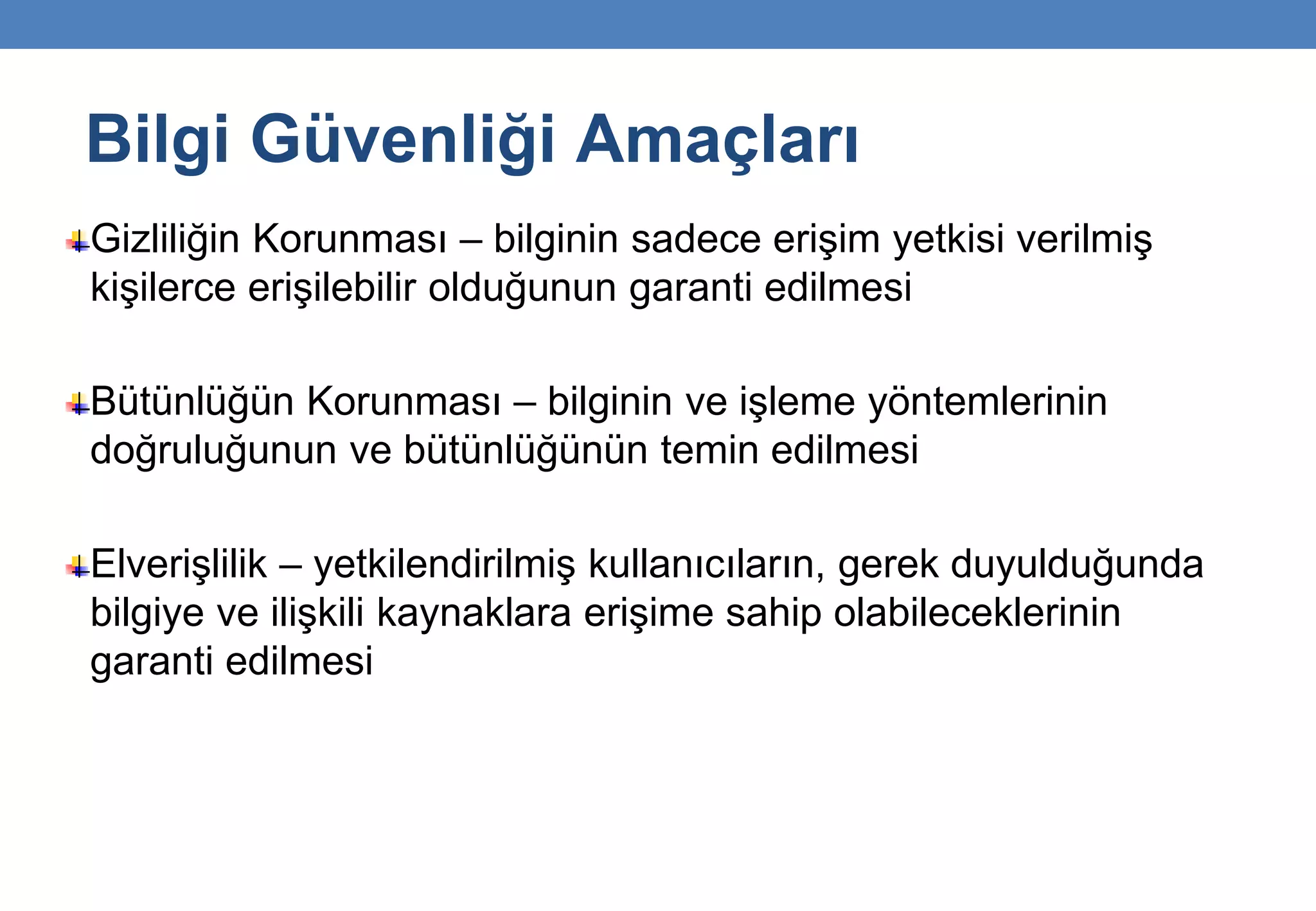 Bilgi Güvenliği Amaçları

Gizliliğin Korunması – bilginin sadece erişim yetkisi verilmiş kişilerce erişilebilir olduğunun garanti edilmesi

Bütünlüğün Korunması – bilginin ve işleme yöntemlerinin doğruluğunun ve bütünlüğünün temin edilmesi

Elverişlilik – yetkilendirilmiş kullanıcıların, gerek duyulduğunda bilgiye ve ilişkili kaynaklara erişime sahip olabileceklerinin garanti edilmesi